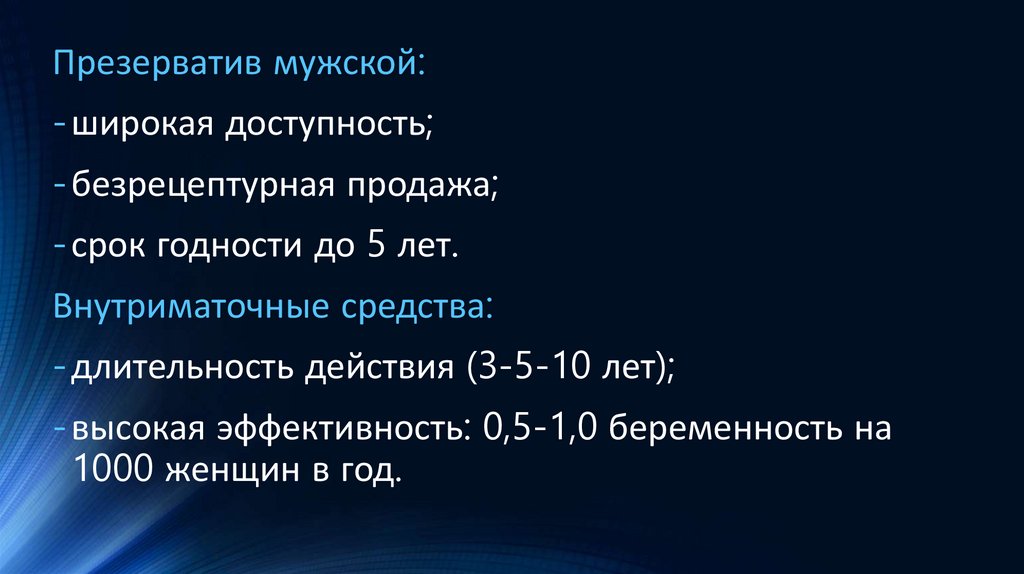 Презерватив мужской:

- широкая доступность;

- безрецептурная продажа;

- срок годности до 5 лет.

Внутриматочные средства:

- длительность действия (3-5-10 лет);

- высокая эффективность: 0,5-1,0 беременность на 1000 женщин в год.